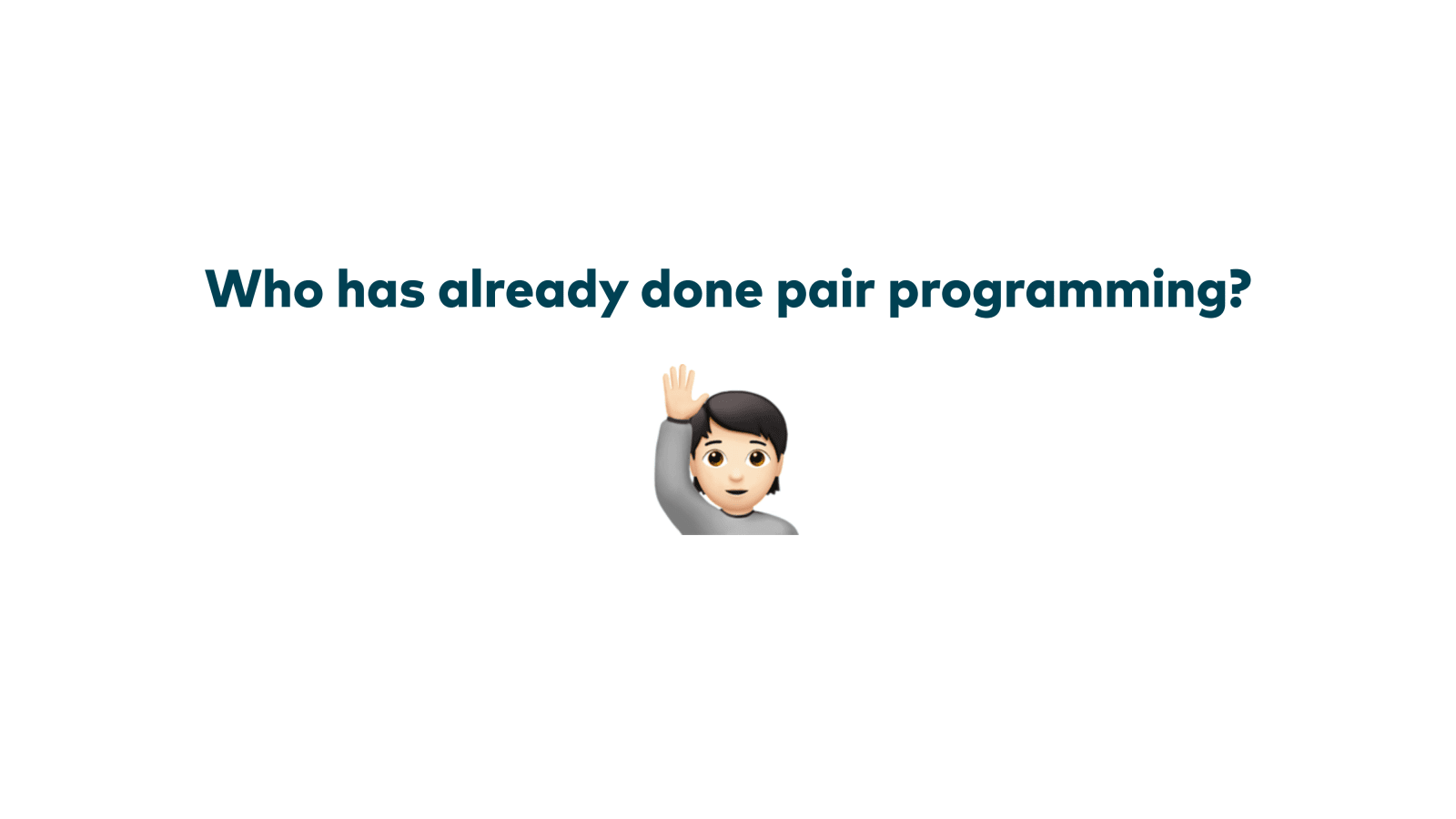 Who has already done pair programming?